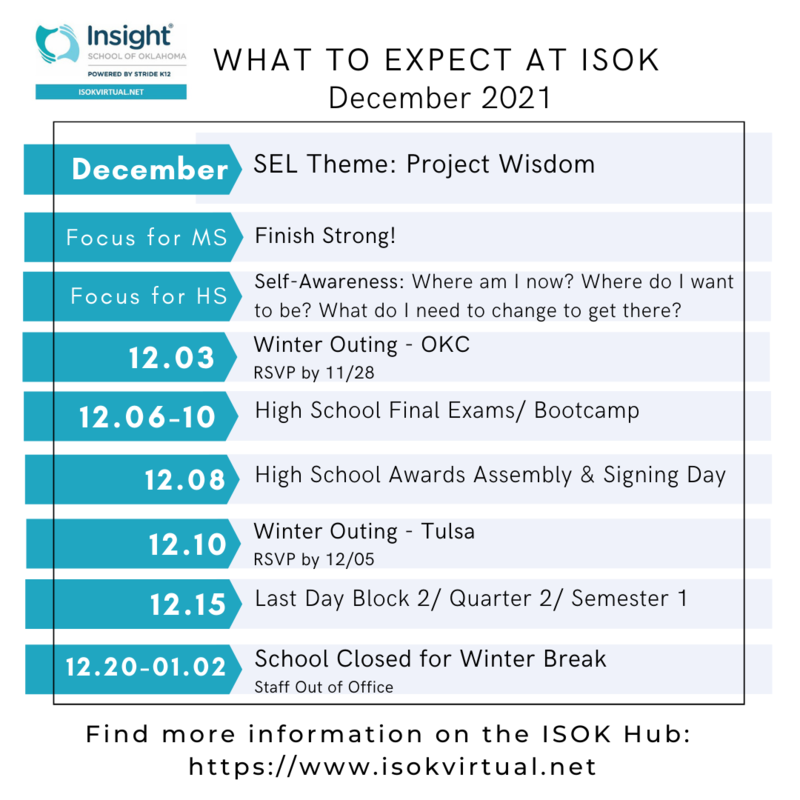 Insight®
SCHOOL OF OKLAHOMA
POWERED BY STRIDE K12
ISOKVIRTUAL.NET

WHAT TO EXPECT AT ISOK
December 2021

December SEL Theme: Project Wisdom

Focus for MS Finish Strong!

Focus for HS Self-Awareness: Where am I now? Where do I want to be? What do I need to change to get there?

12.03 Winter Outing - OKC
RSVP by 11/28

12.06-10 High School Final Exams/ Bootcamp

12.08 High School Awards Assembly & Signing Day

12.10 Winter Outing - Tulsa
RSVP by 12/05

12.15 Last Day Block 2/ Quarter 2/ Semester 1

12.20-01.02 School Closed for Winter Break
Staff Out of Office

Find more information on the ISOK Hub:
https://www.isokvirtual.net